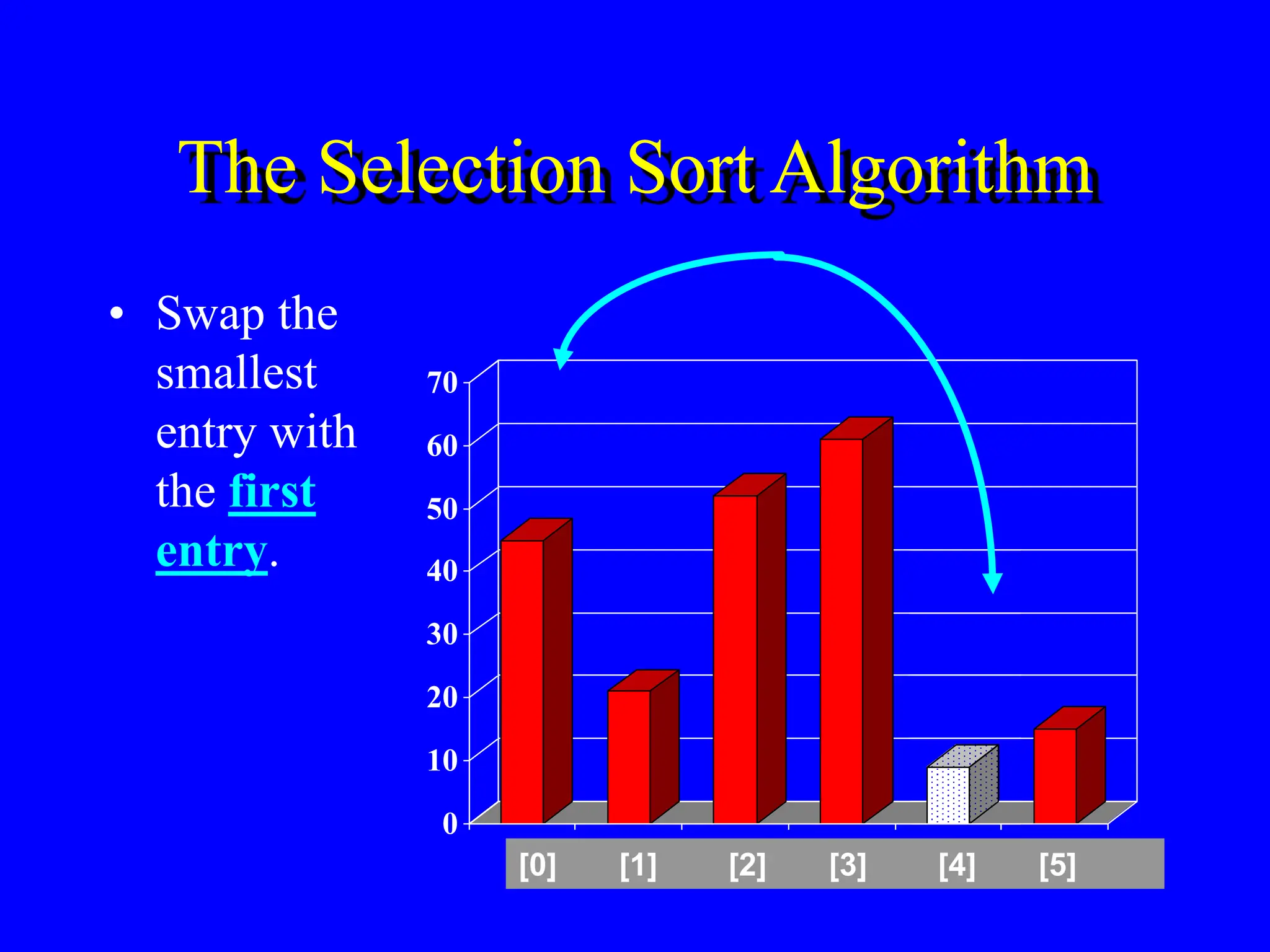 The Selection Sort Algorithm

• Swap the smallest entry with the first entry.

70
60
50
40
30
20
10
0

[0] [1] [2] [3] [4] [5]